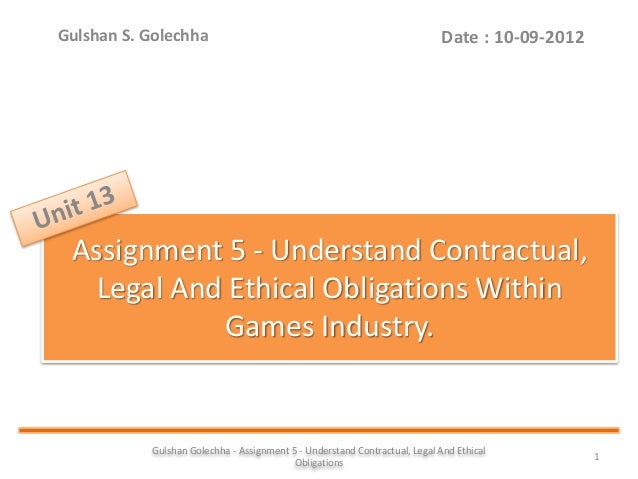 Gulshan S. Golechha

Date : 10-09-2012

Unit 13

Assignment 5 - Understand Contractual, Legal And Ethical Obligations Within Games Industry.

Gulshan Golechha - Assignment 5 - Understand Contractual, Legal And Ethical Obligations

1